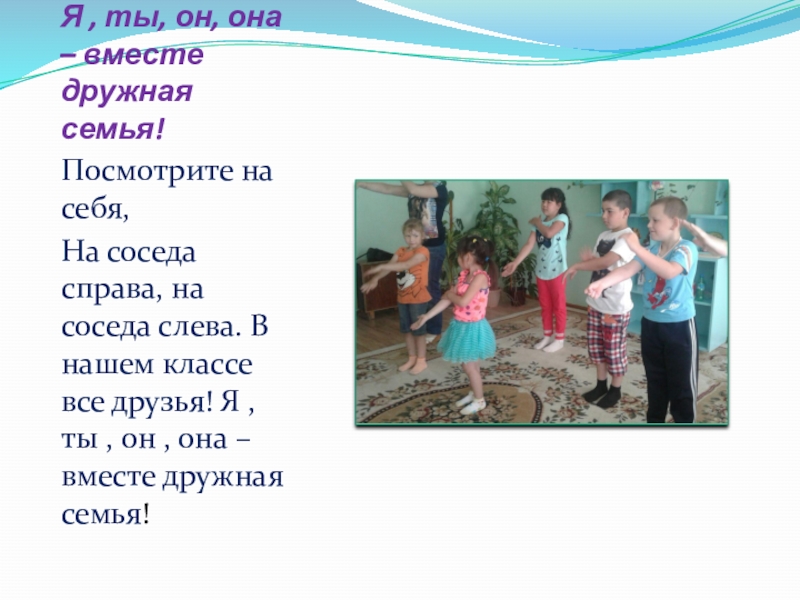 Я , ты, он, она – вместе дружная семья!

Посмотрите на себя,

На соседа справа, на соседа слева. В нашем классе все друзья! Я , ты , он , она – вместе дружная семья!